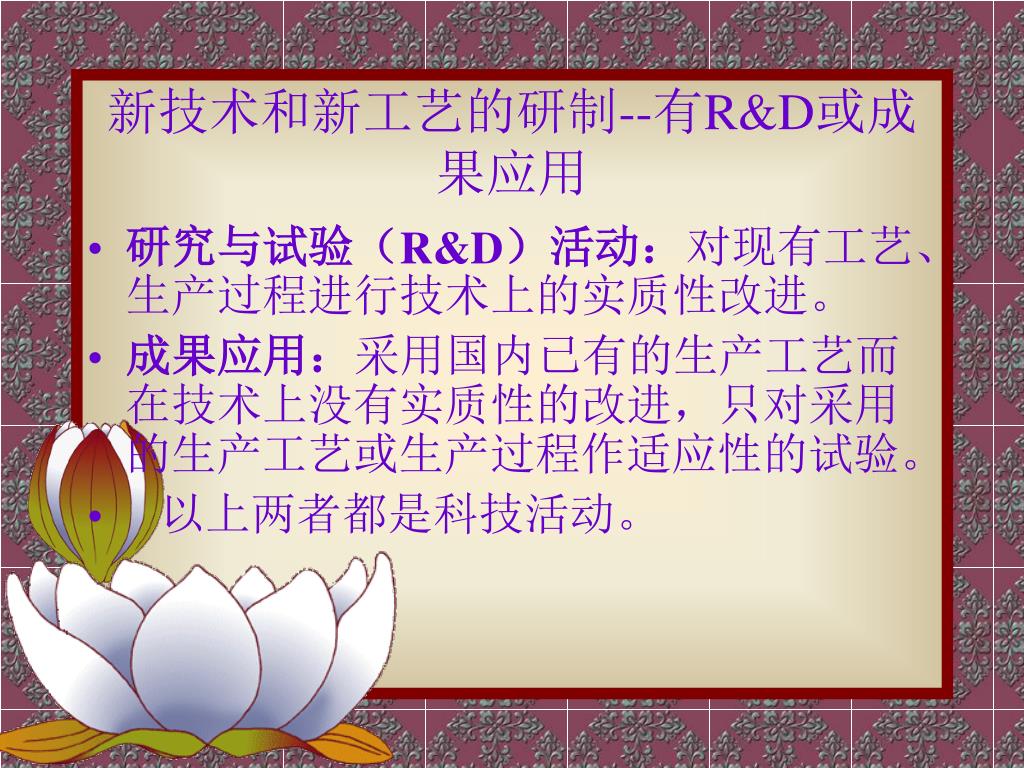 新技术和新工艺的研制--有R&D或成果应用

• 研究与试验（R&D）活动：对现有工艺、生产过程进行技术上的实质性改进。
• 成果应用：采用国内已有的生产工艺而在技术上没有实质性的改进，只对采用的生产工艺或生产过程作适应性的试验。
• 以上两者都是科技活动。